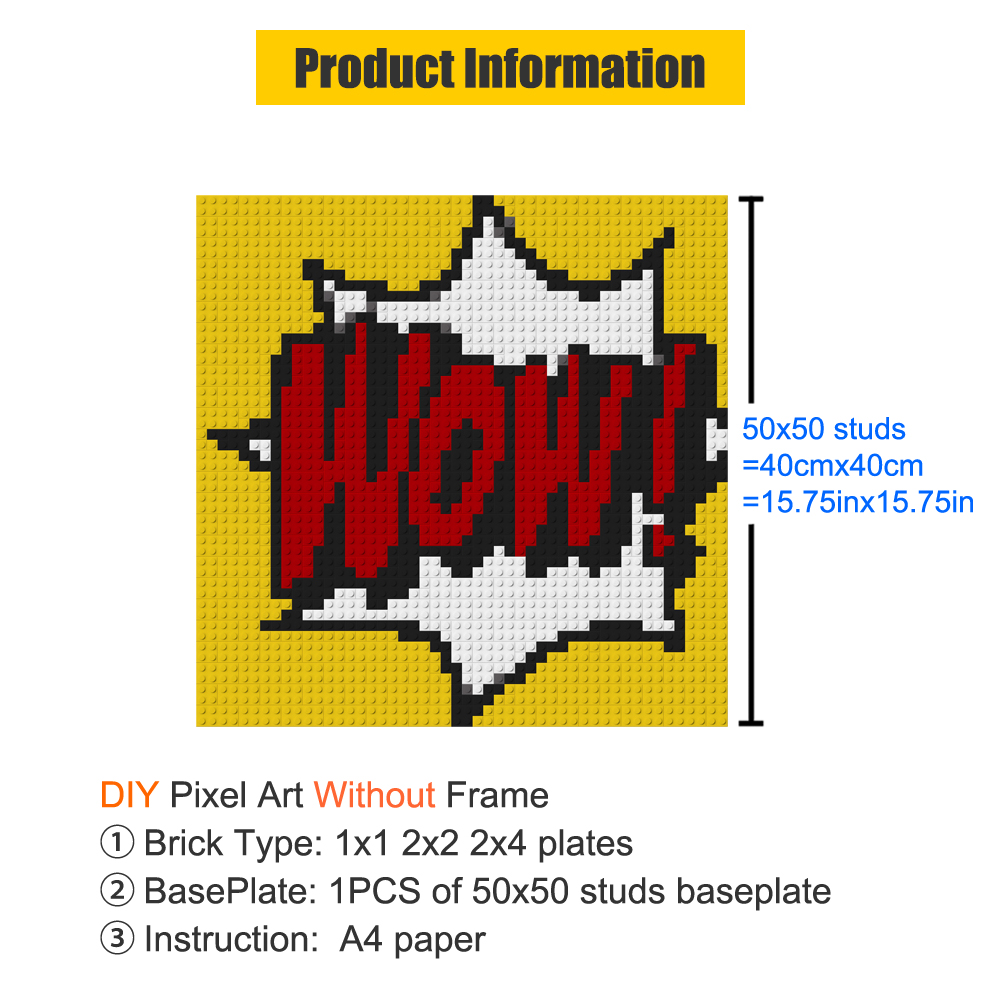 Product Information

WOW!

50x50 studs
=40cmx40cm
=15.75inx15.75in

DIY Pixel Art Without Frame
① Brick Type: 1x1 2x2 2x4 plates
② BasePlate: 1PCS of 50x50 studs baseplate
③ Instruction: A4 paper